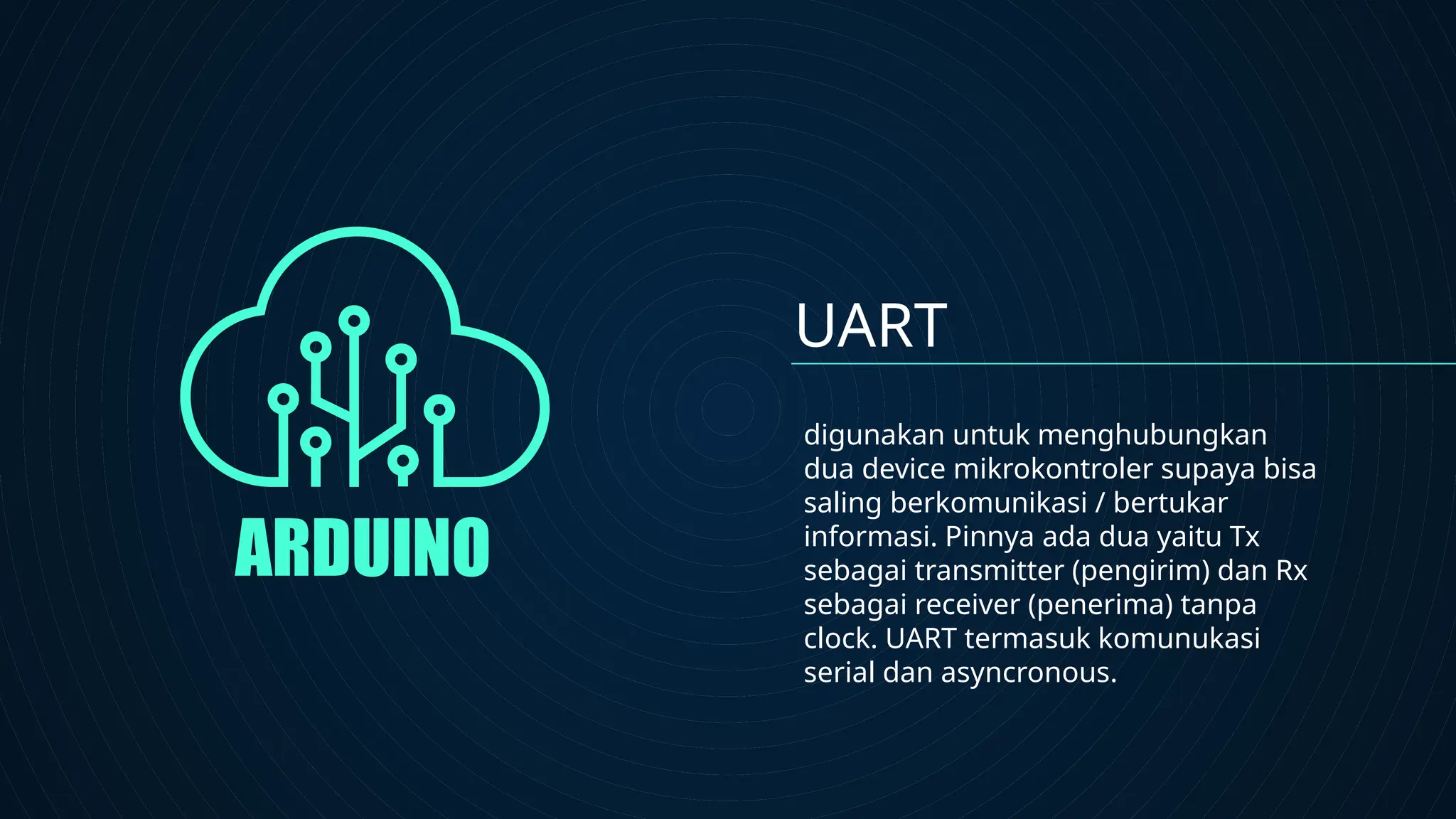 ARDUINO

UART

digunakan untuk menghubungkan dua device mikrokontroler supaya bisa saling berkomunikasi / bertukar informasi. Pinnya ada dua yaitu Tx sebagai transmitter (pengirim) dan Rx sebagai receiver (penerima) tanpa clock. UART termasuk komunukasi serial dan asyncronous.